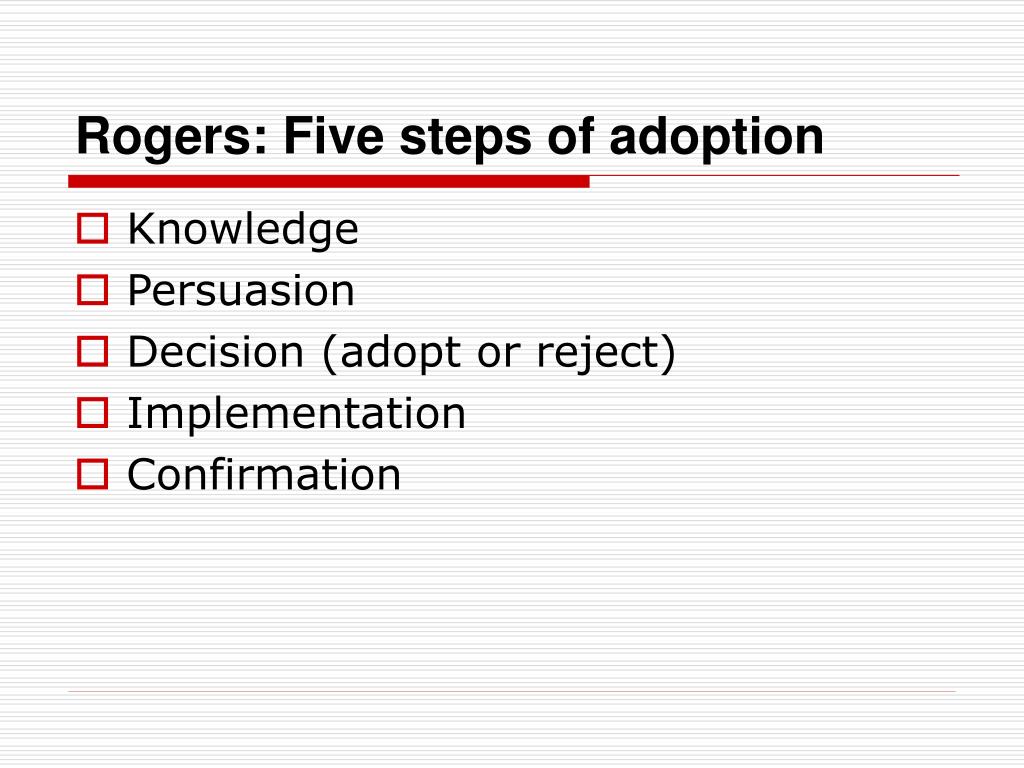 Rogers: Five steps of adoption

Knowledge
Persuasion
Decision (adopt or reject)
Implementation
Confirmation